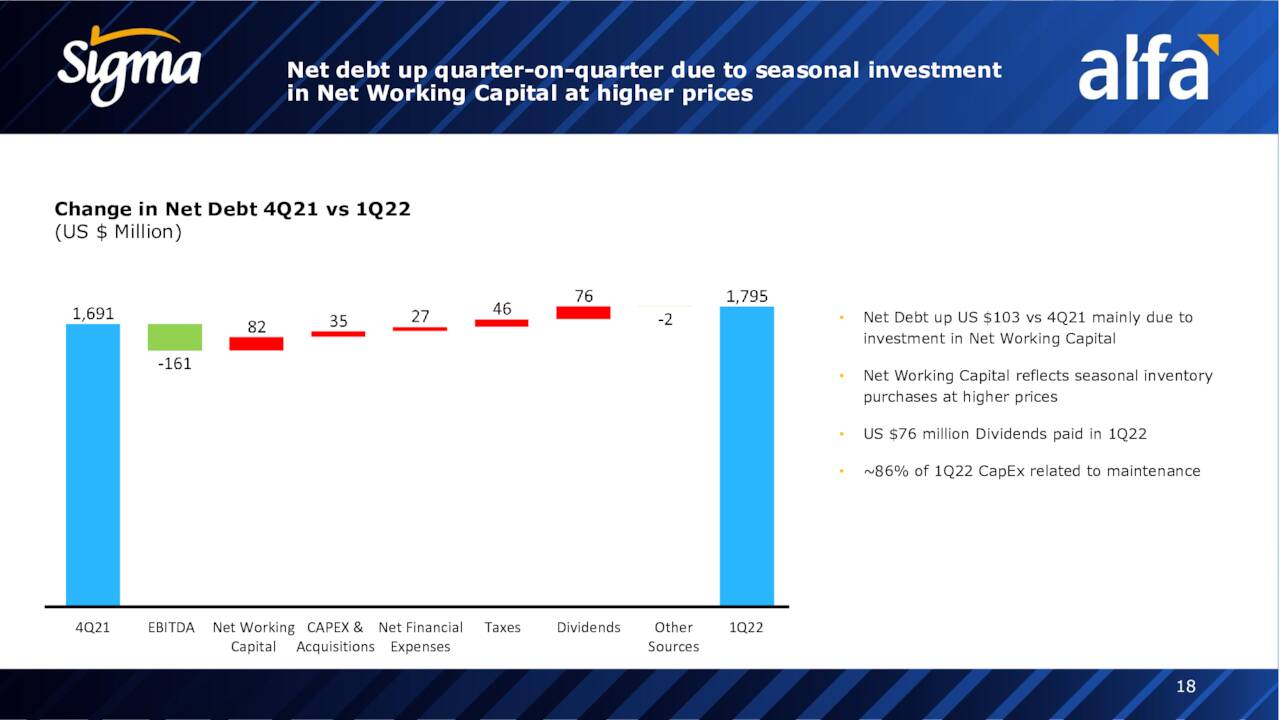 Sigma

Net debt up quarter-on-quarter due to seasonal investment in Net Working Capital at higher prices

alfa

Change in Net Debt 4Q21 vs 1Q22
(US $ Million)

1,691
-161
82
35
27
46
76
-2
1,795

4Q21
EBITDA
Net Working Capital
CAPEX & Acquisitions
Net Financial Expenses
Taxes
Dividends
Other Sources
1Q22

• Net Debt up US $103 vs 4Q21 mainly due to investment in Net Working Capital

• Net Working Capital reflects seasonal inventory purchases at higher prices

• US $76 million Dividends paid in 1Q22

• ~86% of 1Q22 CapEx related to maintenance

18